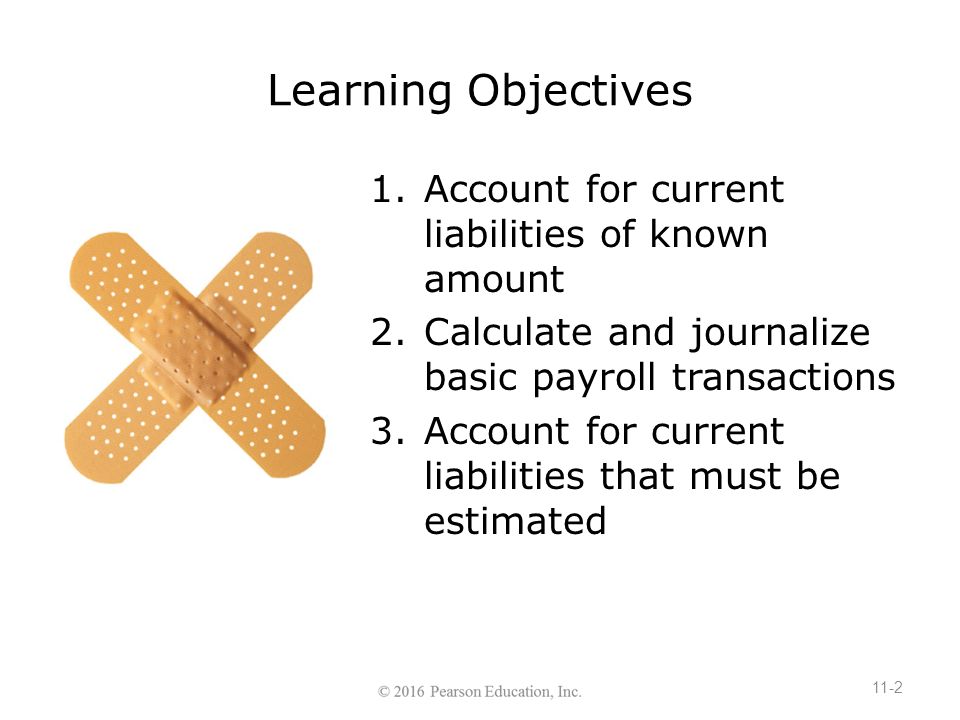 Learning Objectives

1. Account for current liabilities of known amount
2. Calculate and journalize basic payroll transactions
3. Account for current liabilities that must be estimated

© 2016 Pearson Education, Inc.

11-2